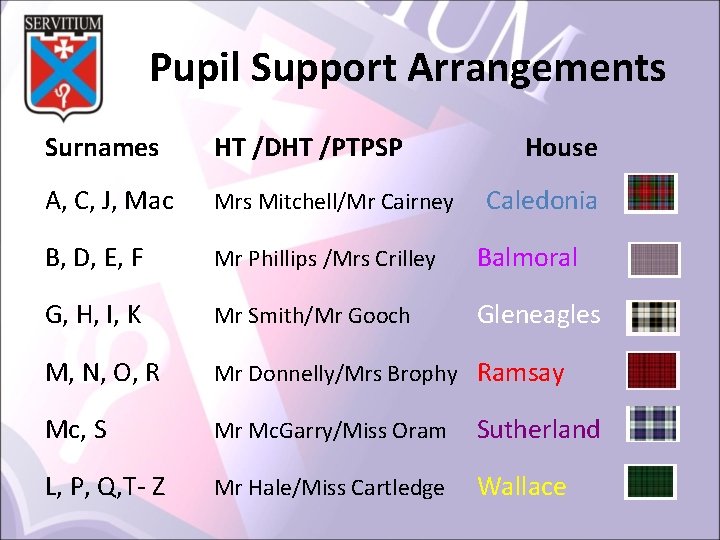 SERVITIUM

Pupil Support Arrangements

| Surnames | HT /DHT /PTPSP | House |
|---|---|---|
| A, C, J, Mac | Mrs Mitchell/Mr Cairney | Caledonia |
| B, D, E, F | Mr Phillips /Mrs Crilley | Balmoral |
| G, H, I, K | Mr Smith/Mr Gooch | Gleneagles |
| M, N, O, R | Mr Donnelly/Mrs Brophy | Ramsay |
| Mc, S | Mr McGarry/Miss Oram | Sutherland |
| L, P, Q,T- Z | Mr Hale/Miss Cartledge | Wallace |